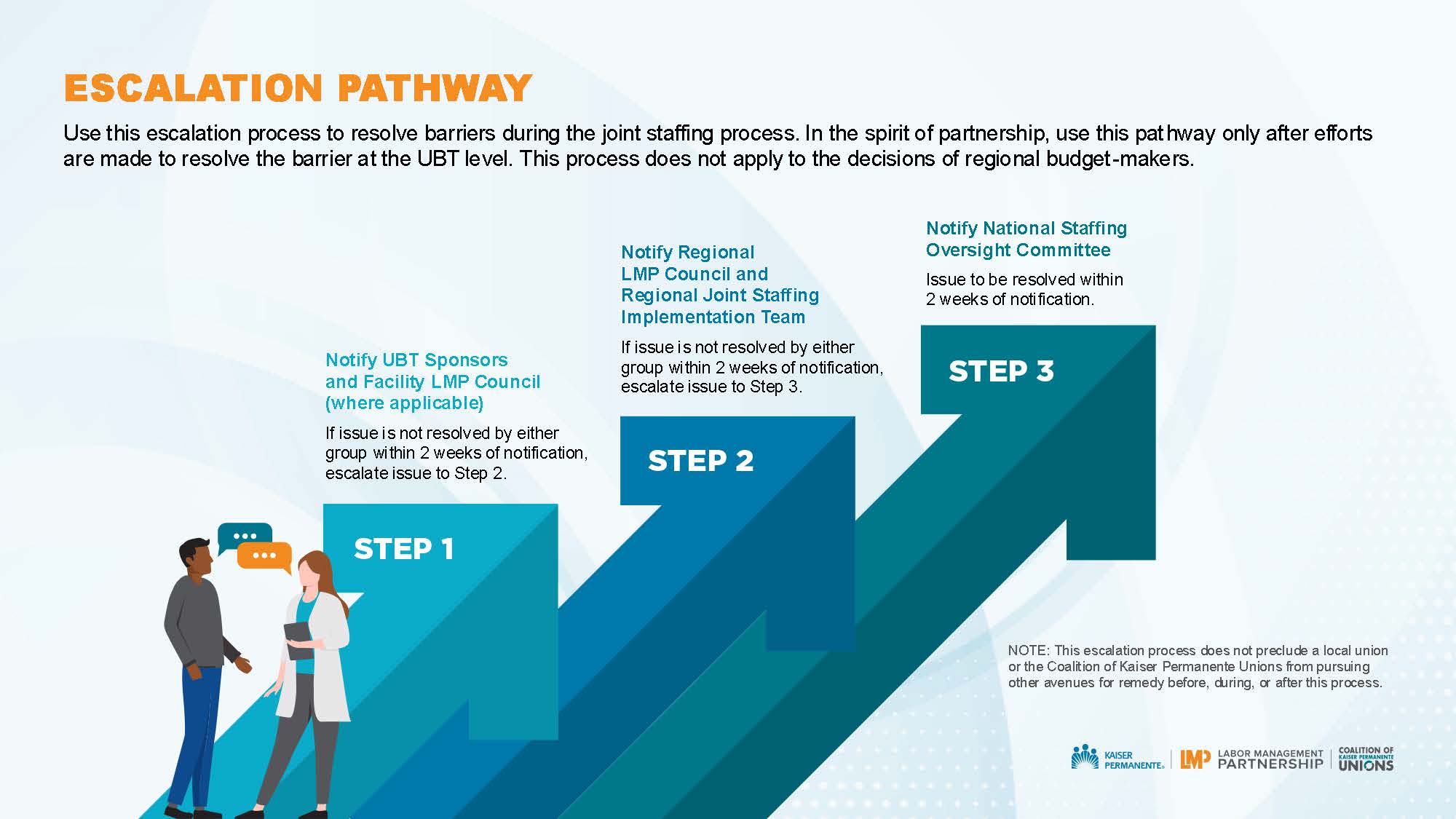 ESCALATION PATHWAY

Use this escalation process to resolve barriers during the joint staffing process. In the spirit of partnership, use this pathway only after efforts are made to resolve the barrier at the UBT level. This process does not apply to the decisions of regional budget-makers.

Notify UBT Sponsors and Facility LMP Council (where applicable)

If issue is not resolved by either group within 2 weeks of notification, escalate issue to Step 2.

STEP 1

Notify Regional LMP Council and Regional Joint Staffing Implementation Team

If issue is not resolved by either group within 2 weeks of notification, escalate issue to Step 3.

STEP 2

Notify National Staffing Oversight Committee

Issue to be resolved within 2 weeks of notification.

STEP 3

NOTE: This escalation process does not preclude a local union or the Coalition of Kaiser Permanente Unions from pursuing other avenues for remedy before, during, or after this process.

KAISER PERMANENTE. LMP LABOR MANAGEMENT PARTNERSHIP COALITION OF KAISER PERMANENTE UNIONS